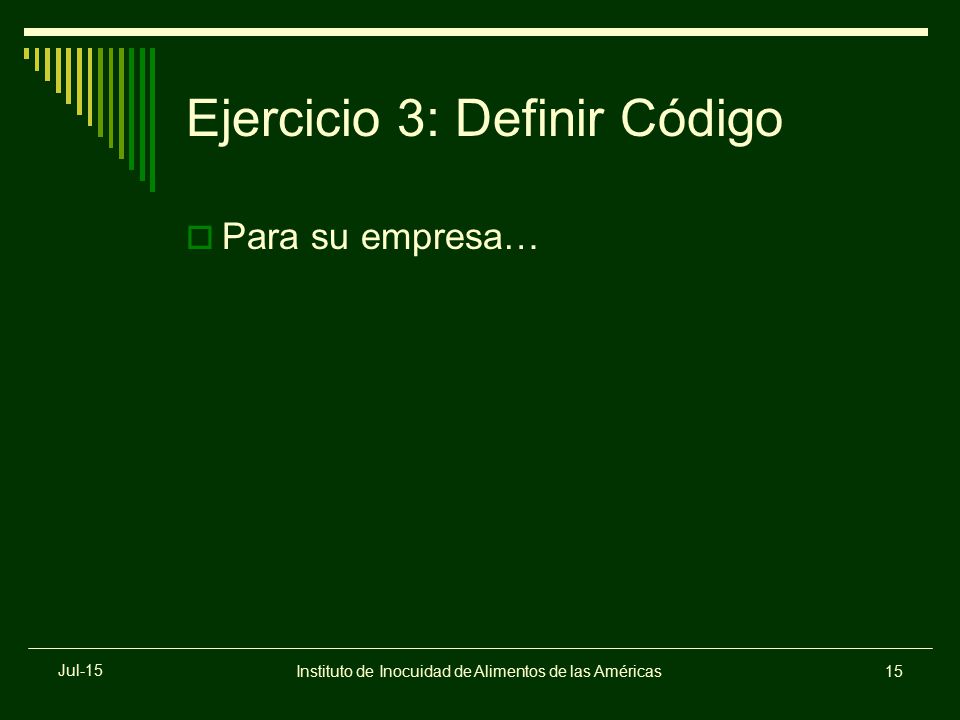 Ejercicio 3: Definir Código

Para su empresa…

Jul-15

Instituto de Inocuidad de Alimentos de las Américas

15